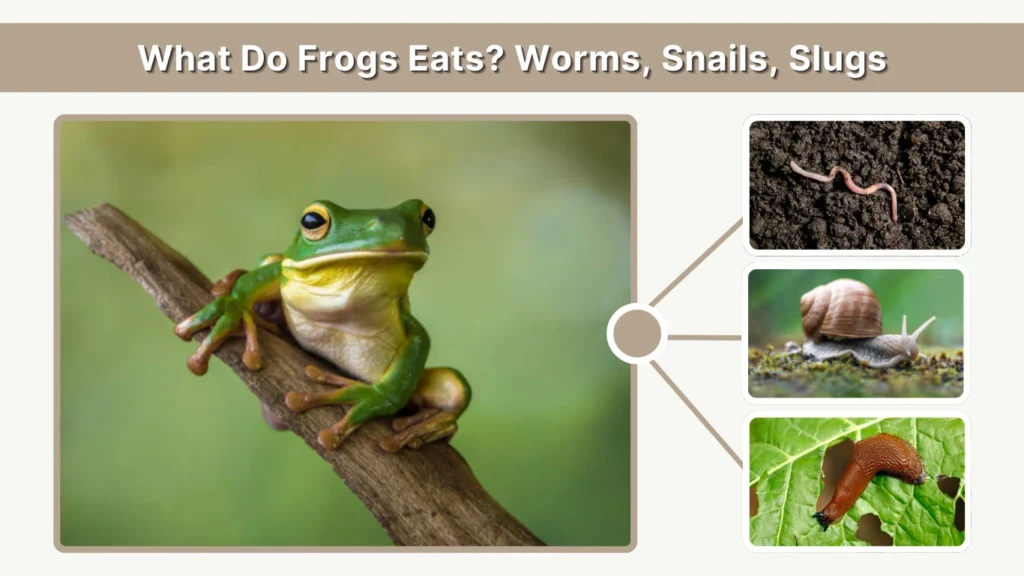 What Do Frogs Eats? Worms, Snails, Slugs